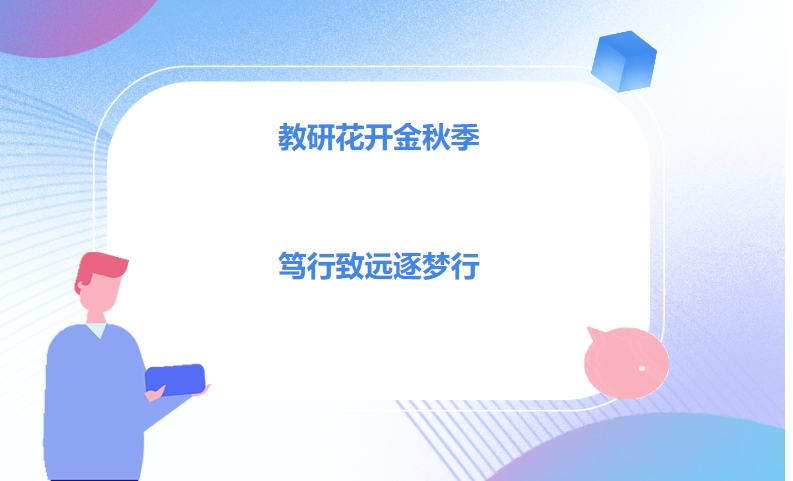 教研花开金秋季

笃行致远逐梦行